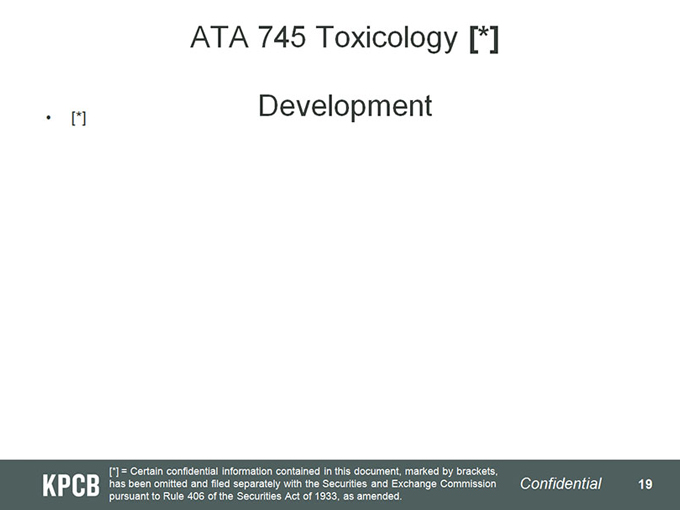 ATA 745 Toxicology [*]

Development

• [*]

KPCB

[*] = Certain confidential information contained in this document, marked by brackets, has been omitted and filed separately with the Securities and Exchange Commission pursuant to Rule 406 of the Securities Act of 1933, as amended.

Confidential

19